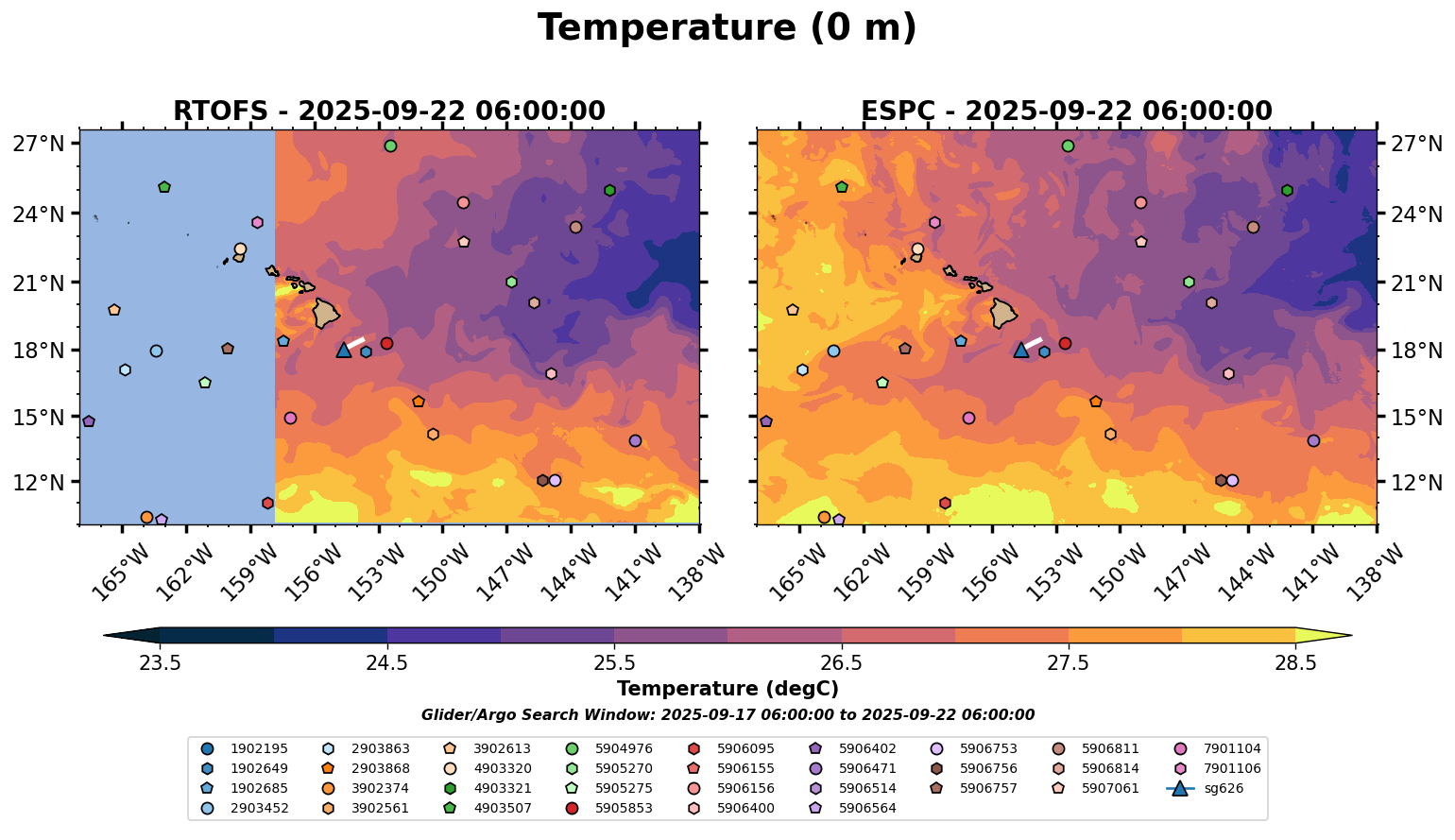 Temperature (0 m)

RTOFS - 2025-09-22 06:00:00

27°N
24°N
21°N
18°N
15°N
12°N

165°W 162°W 159°W 156°W 153°W 150°W 147°W 144°W 141°W 138°W

ESPC - 2025-09-22 06:00:00

27°N
24°N
21°N
18°N
15°N
12°N

165°W 162°W 159°W 156°W 153°W 150°W 147°W 144°W 141°W 138°W

23.5 24.5 25.5 26.5 27.5 28.5

Temperature (degC)

Glider/Argo Search Window: 2025-09-17 06:00:00 to 2025-09-22 06:00:00

1902195
1902649
1902685
2903452
2903863
2903868
3902374
3902561
3902613
4903320
4903321
4903507
5904976
5905270
5905275
5905853
5906095
5906155
5906156
5906400
5906402
5906471
5906514
5906564
5906753
5906756
5906757
5906811
5906814
5907061
7901104
7901106
sg626